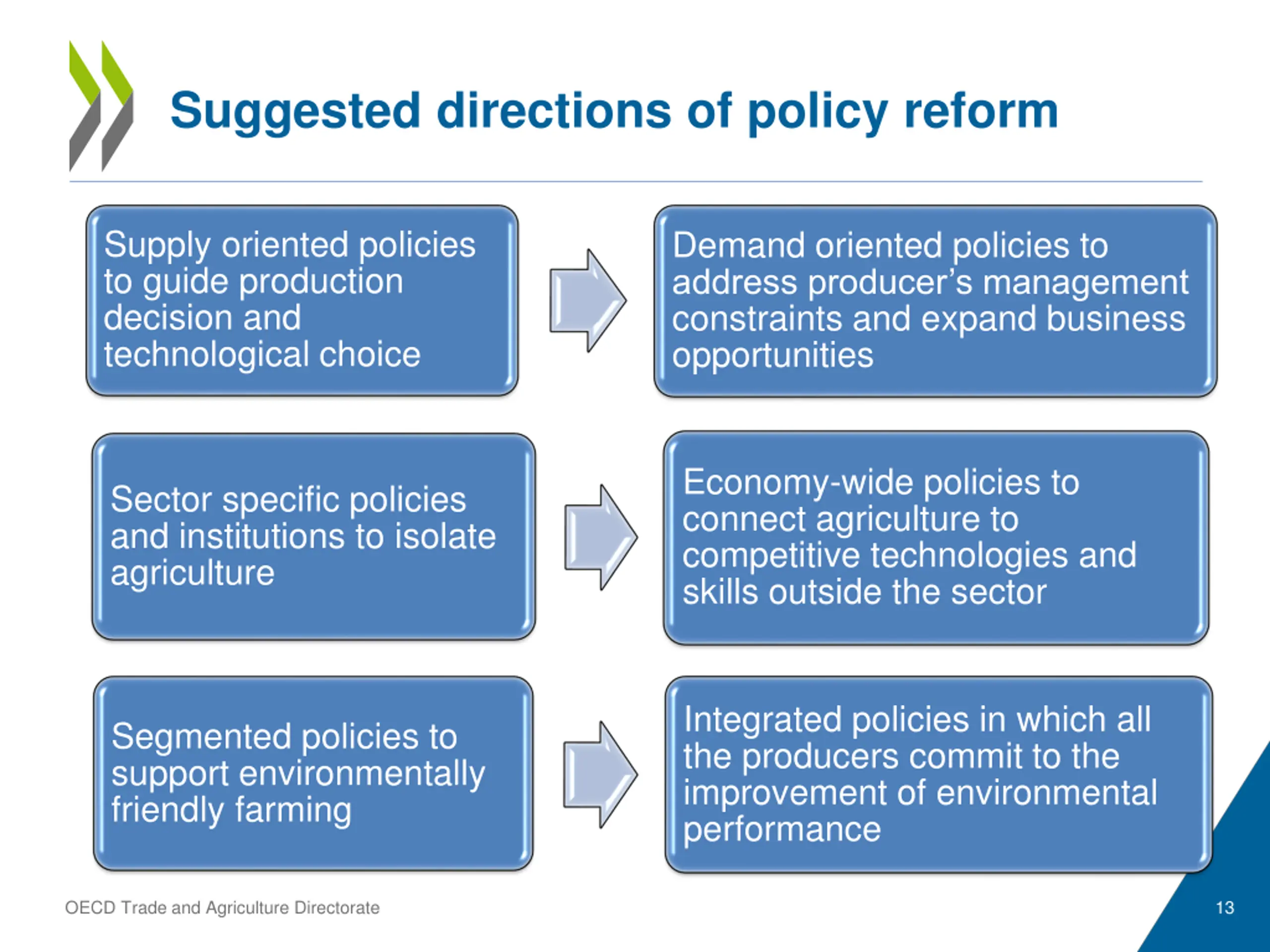 Suggested directions of policy reform

Supply oriented policies to guide production decision and technological choice

Demand oriented policies to address producer's management constraints and expand business opportunities

Sector specific policies and institutions to isolate agriculture

Economy-wide policies to connect agriculture to competitive technologies and skills outside the sector

Segmented policies to support environmentally friendly farming

Integrated policies in which all the producers commit to the improvement of environmental performance

OECD Trade and Agriculture Directorate

13